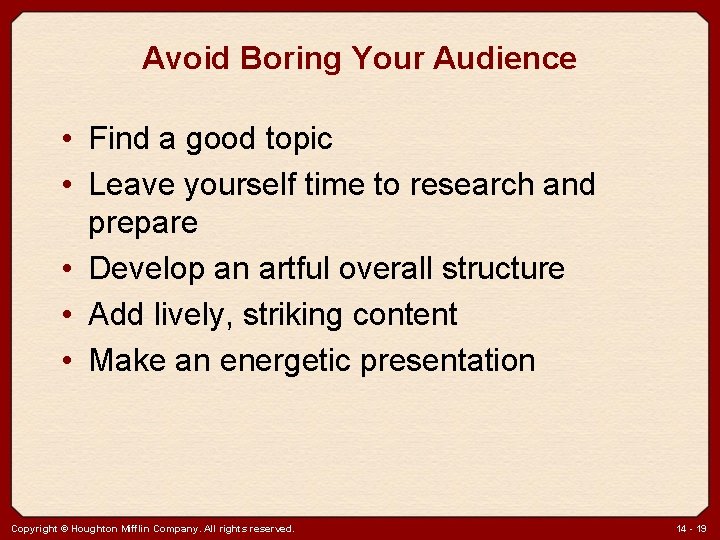 Avoid Boring Your Audience

• Find a good topic
• Leave yourself time to research and prepare
• Develop an artful overall structure
• Add lively, striking content
• Make an energetic presentation

Copyright © Houghton Mifflin Company. All rights reserved.

14 - 19